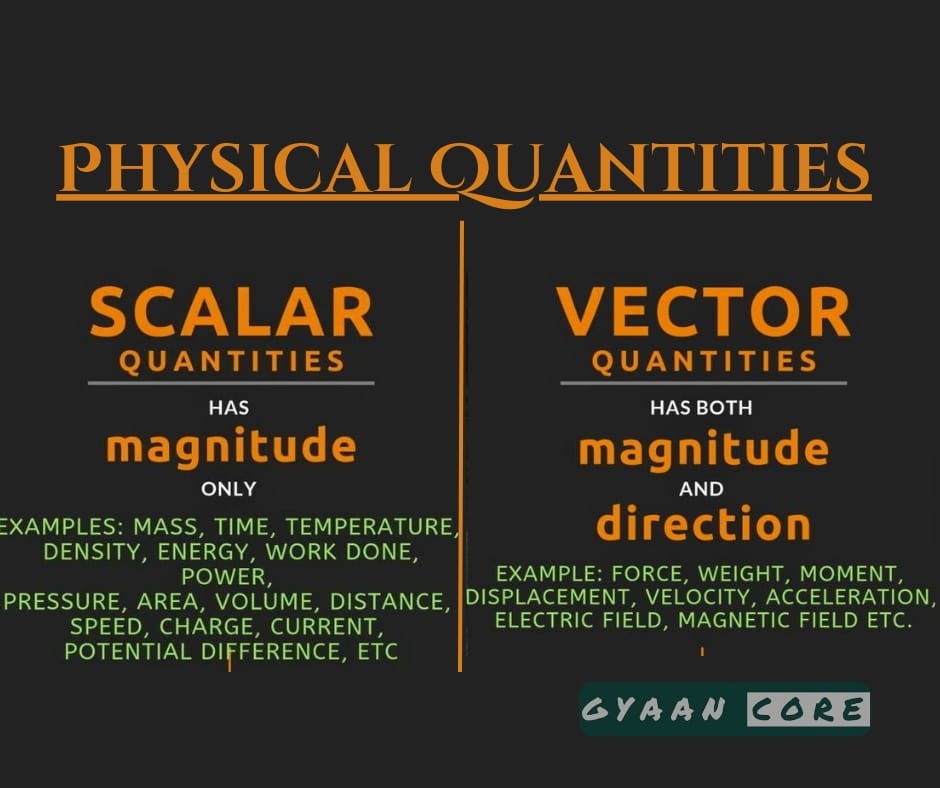 PHYSICAL QUANTITIES

SCALAR
QUANTITIES

HAS
magnitude
ONLY

EXAMPLES: MASS, TIME, TEMPERATURE, DENSITY, ENERGY, WORK DONE, POWER, PRESSURE, AREA, VOLUME, DISTANCE, SPEED, CHARGE, CURRENT, POTENTIAL DIFFERENCE, ETC

VECTOR
QUANTITIES

HAS BOTH
magnitude
AND
direction

EXAMPLE: FORCE, WEIGHT, MOMENT, DISPLACEMENT, VELOCITY, ACCELERATION, ELECTRIC FIELD, MAGNETIC FIELD ETC.

GYAAN CORE